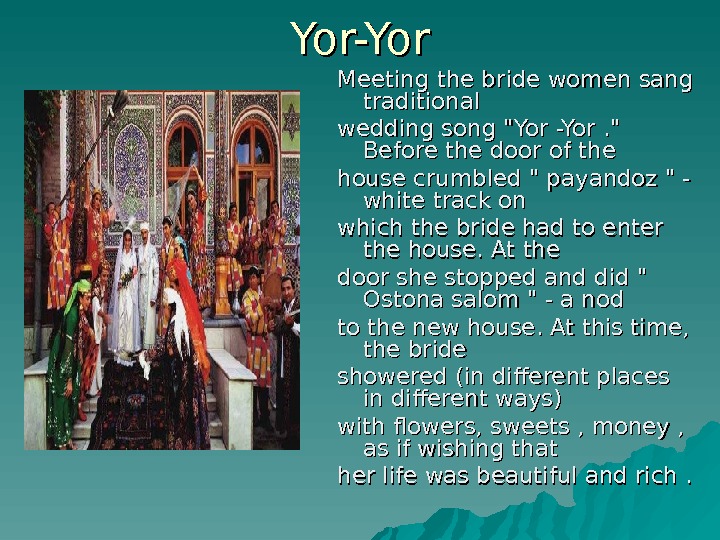 Yor-Yor

Meeting the bride women sang traditional

wedding song "Yor -Yor ." Before the door of the

house crumbled " payandoz " - white track on

which the bride had to enter the house. At the

door she stopped and did " Ostona salom " - a nod

to the new house. At this time, the bride

showered (in different places in different ways)

with flowers, sweets , money , as if wishing that

her life was beautiful and rich .